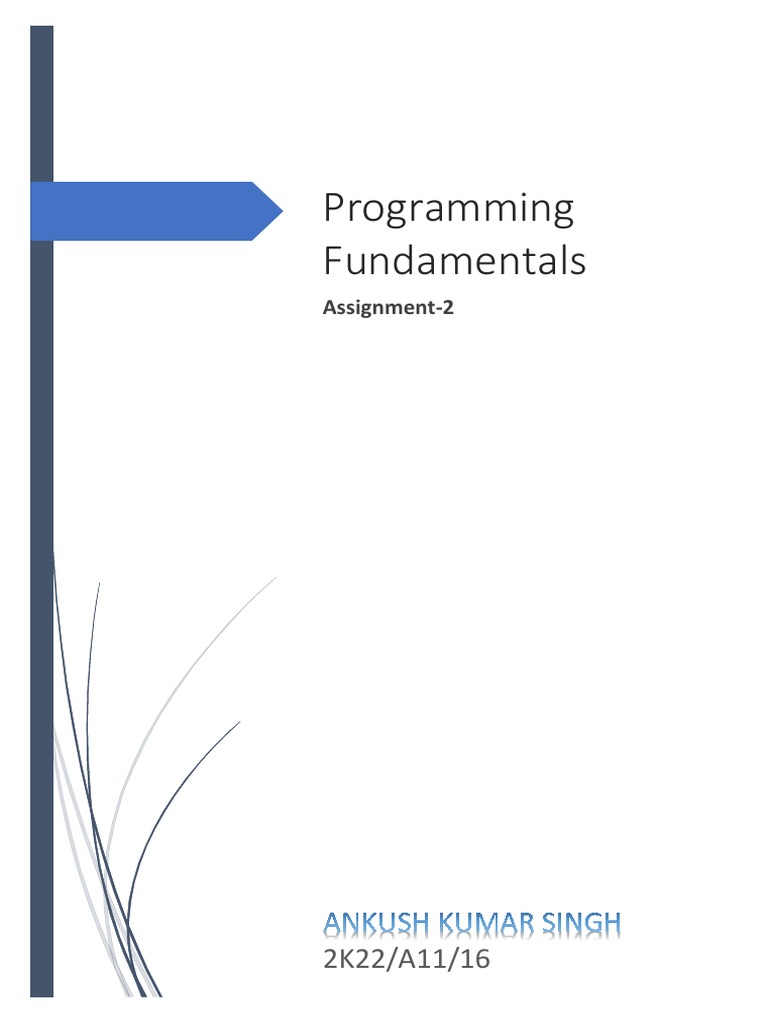 Programming Fundamentals

Assignment-2

ANKUSH KUMAR SINGH
2K22/A11/16